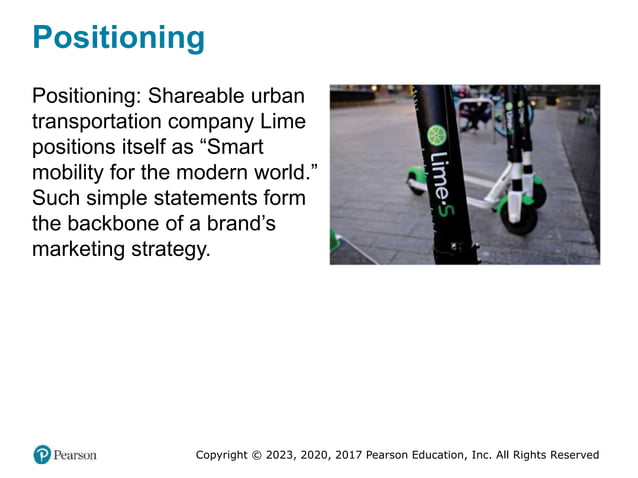 Positioning

Positioning: Shareable urban transportation company Lime positions itself as “Smart mobility for the modern world.” Such simple statements form the backbone of a brand’s marketing strategy.

Lime-S

Pearson

Copyright © 2023, 2020, 2017 Pearson Education, Inc. All Rights Reserved